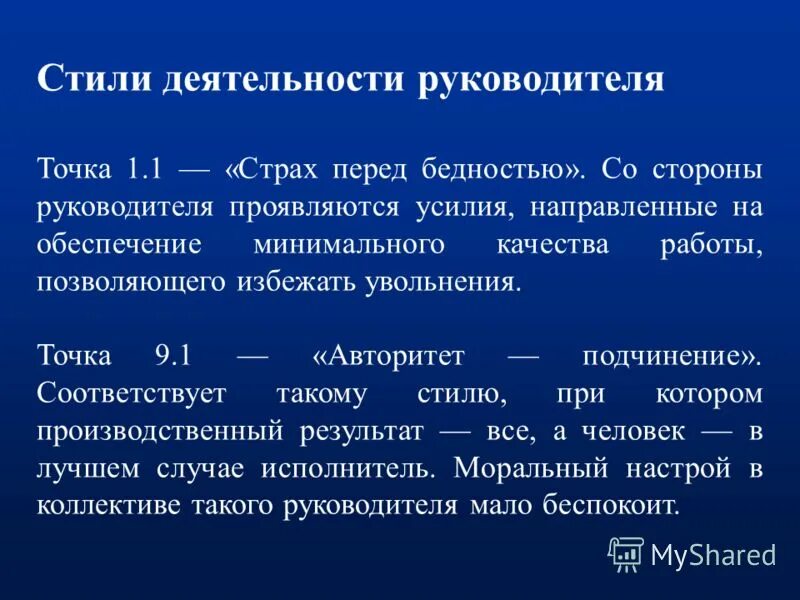 Стили деятельности руководителя

Точка 1.1 — «Страх перед бедностью». Со стороны руководителя проявляются усилия, направленные на обеспечение минимального качества работы, позволяющего избежать увольнения.

Точка 9.1 — «Авторитет — подчинение». Соответствует такому стилю, при котором производственный результат — все, а человек — в лучшем случае исполнитель. Моральный настрой в коллективе такого руководителя мало беспокоит.

MyShared